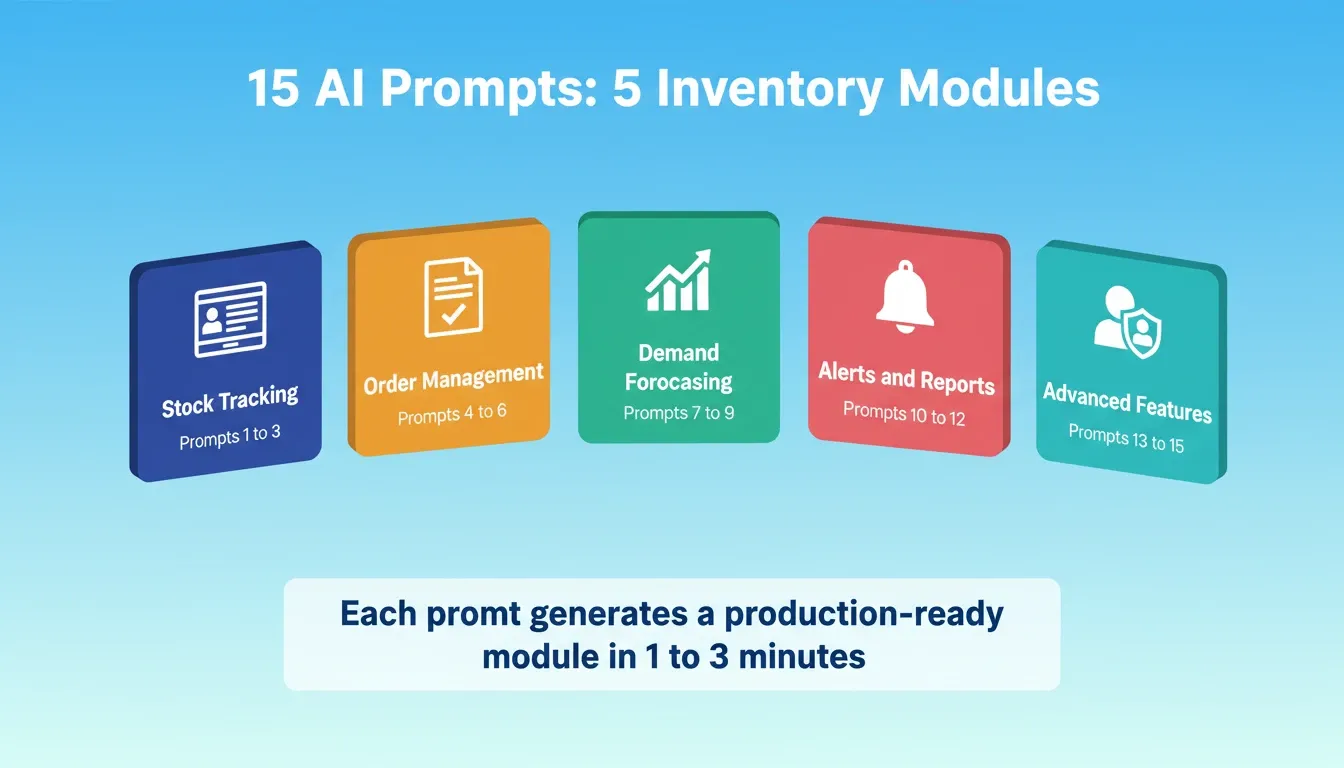 15 AI Prompts: 5 Inventory Modules

Stock Tracking
Prompts 1 to 3

Order Management
Prompts 4 to 6

Demand Forocasing
Prompts 7 to 9

Alerts and Reports
Prompts 10 to 12

Advanced Features
Prompts 13 to 15

Each promt generates a production-ready module in 1 to 3 minutes